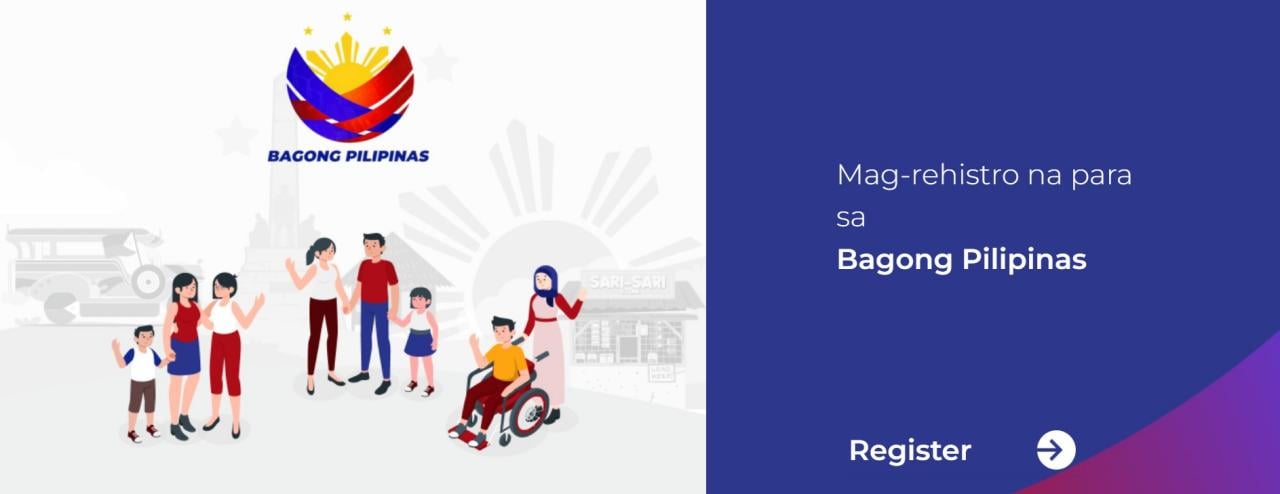 BAGONG PILIPINAS

SARI-SARI

Mag-rehistro na para sa
Bagong Pilipinas

Register